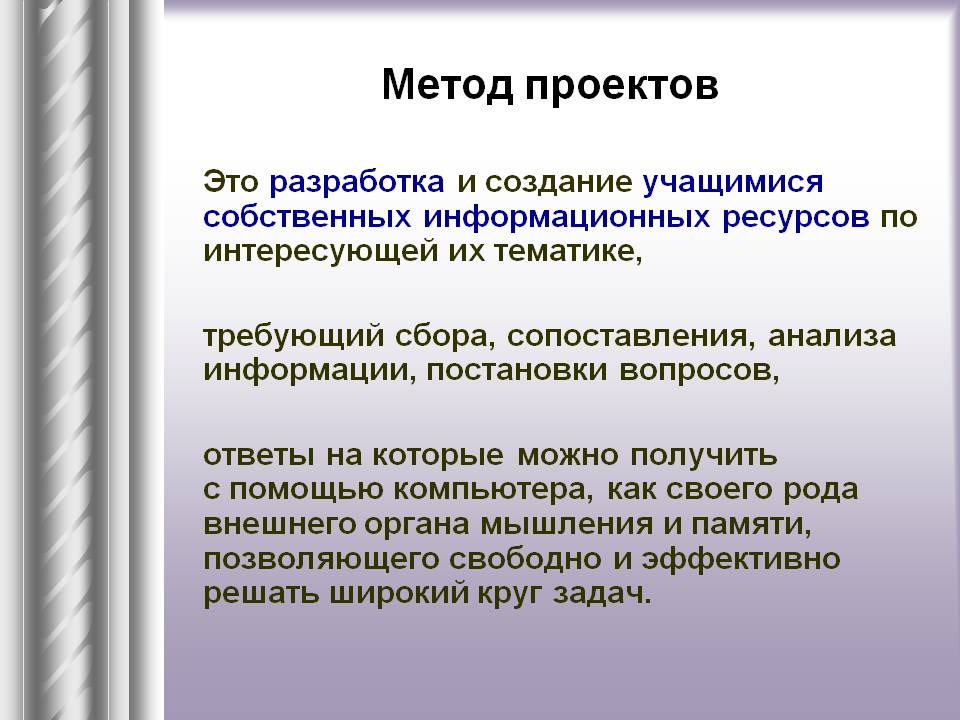 Метод проектов

Это разработка и создание учащимися собственных информационных ресурсов по интересующей их тематике,

требующий сбора, сопоставления, анализа информации, постановки вопросов,

ответы на которые можно получить с помощью компьютера, как своего рода внешнего органа мышления и памяти, позволяющего свободно и эффективно решать широкий круг задач.